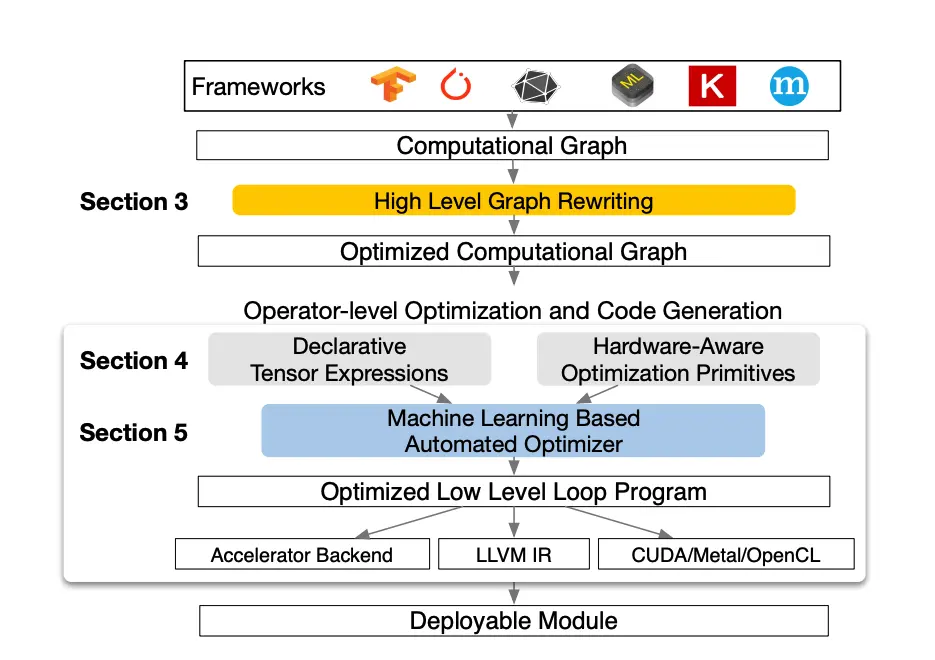 Frameworks

ML

K

m

Computational Graph

Section 3

High Level Graph Rewriting

Optimized Computational Graph

Operator-level Optimization and Code Generation

Section 4

Declarative Tensor Expressions

Hardware-Aware Optimization Primitives

Section 5

Machine Learning Based Automated Optimizer

Optimized Low Level Loop Program

Accelerator Backend

LLVM IR

CUDA/Metal/OpenCL

Deployable Module